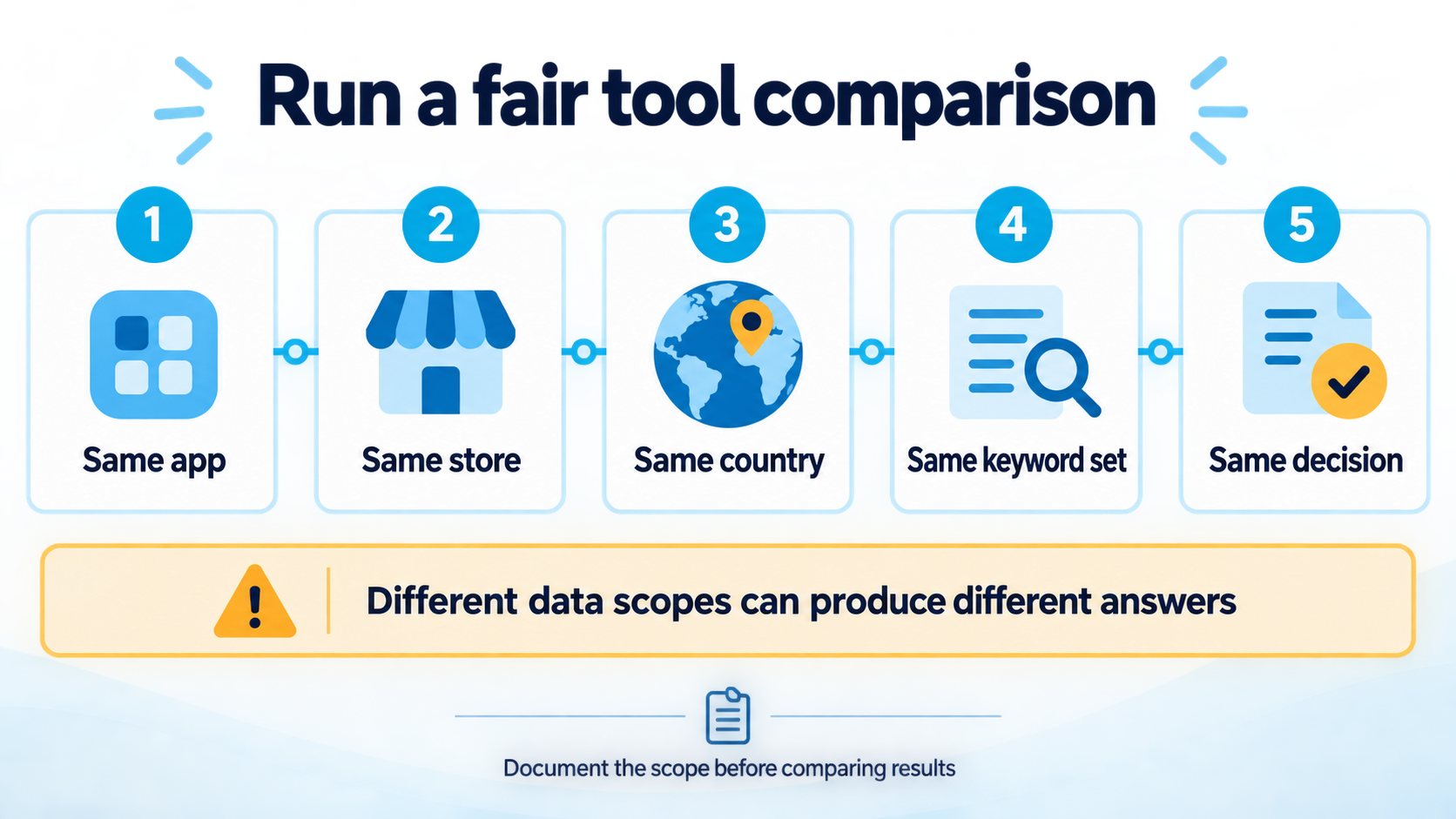 Run a fair tool comparison

1
Same app

2
Same store

3
Same country

4
Same keyword set

5
Same decision

Different data scopes can produce different answers

Document the scope before comparing results